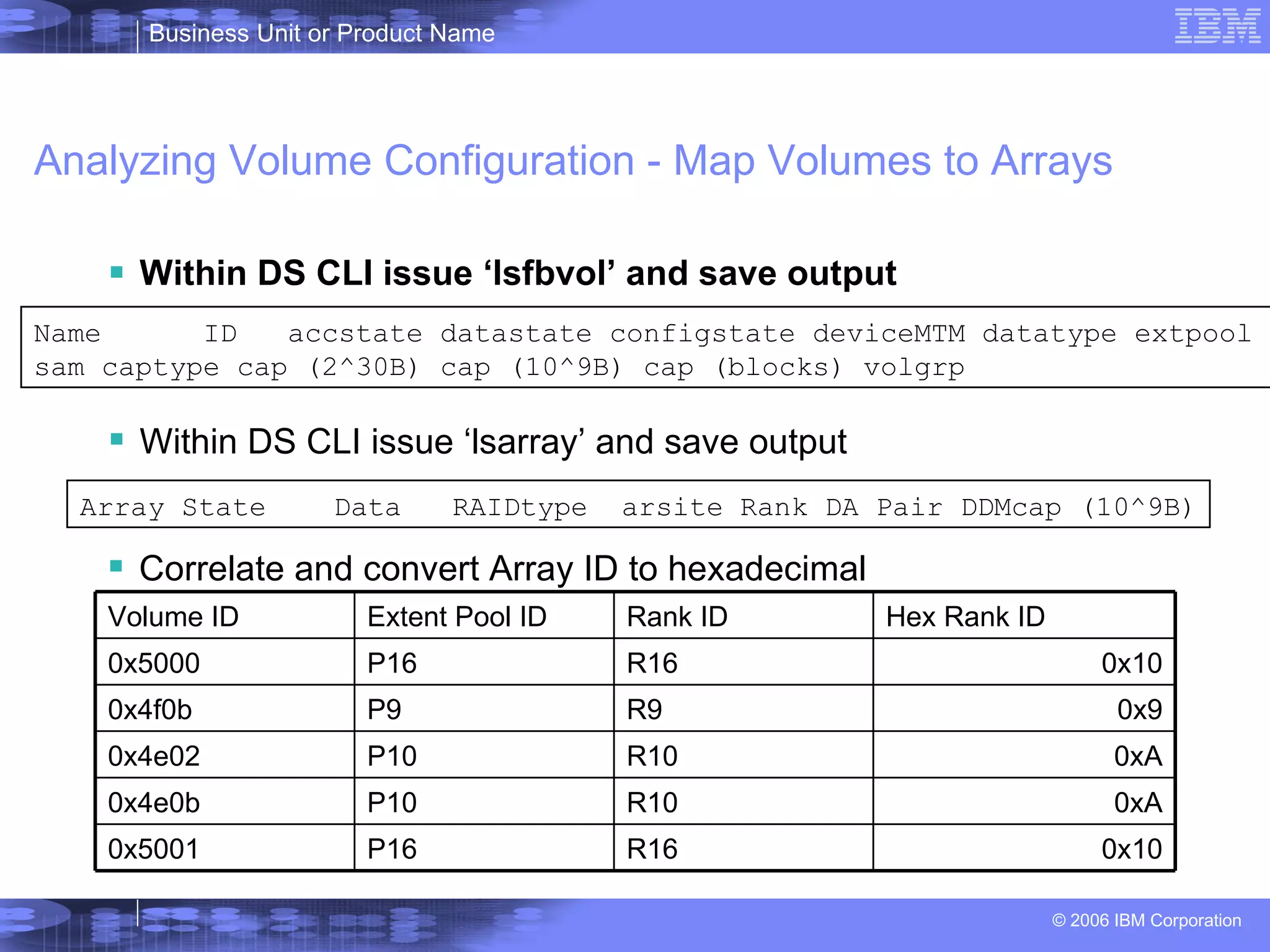 Business Unit or Product Name

IBM

Analyzing Volume Configuration - Map Volumes to Arrays

Within DS CLI issue ‘lsfbvol’ and save output

Name ID accstate datastate configstate deviceMTM datatype extpool sam captype cap (2^30B) cap (10^9B) cap (blocks) volgrp

Within DS CLI issue ‘lsarray’ and save output

Array State Data RAIDtype arsite Rank DA Pair DDMcap (10^9B)

Correlate and convert Array ID to hexadecimal

| Volume ID | Extent Pool ID | Rank ID | Hex Rank ID |
|---|---|---|---|
| 0x5000 | P16 | R16 | 0x10 |
| 0x4f0b | P9 | R9 | 0x9 |
| 0x4e02 | P10 | R10 | 0xA |
| 0x4e0b | P10 | R10 | 0xA |
| 0x5001 | P16 | R16 | 0x10 |

© 2006 IBM Corporation